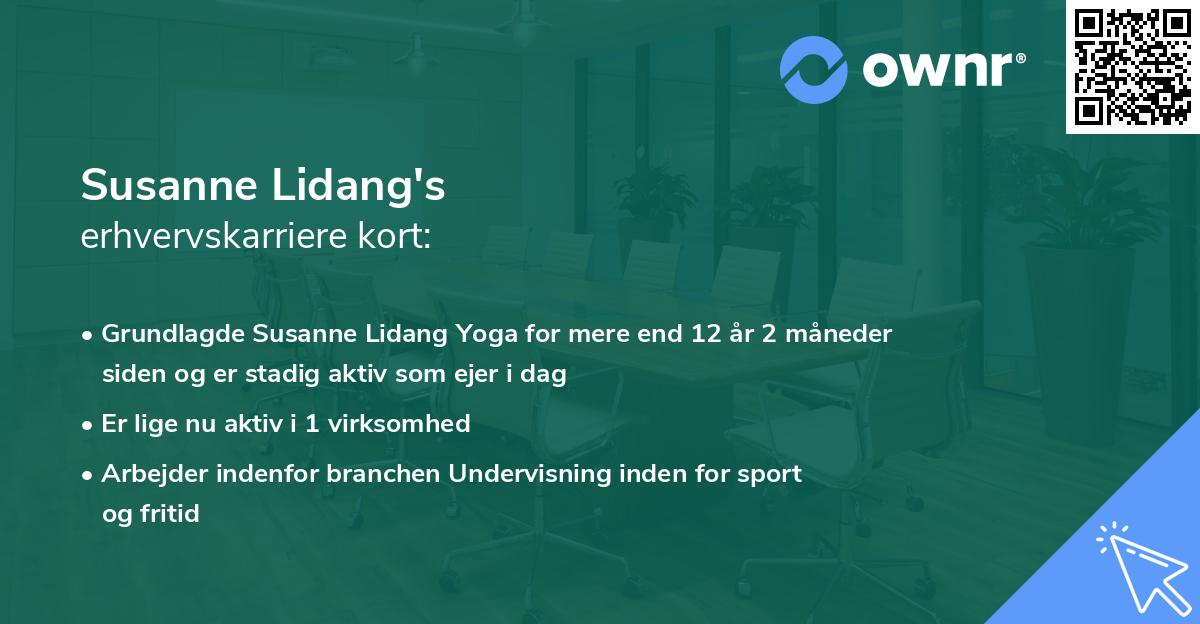 ownr®

Susanne Lidang's
erhvervskarriere kort:

• Grundlagde Susanne Lidang Yoga for mere end 12 år 2 måneder siden og er stadig aktiv som ejer i dag

• Er lige nu aktiv i 1 virksomhed

• Arbejder indenfor branchen Undervisning inden for sport og fritid